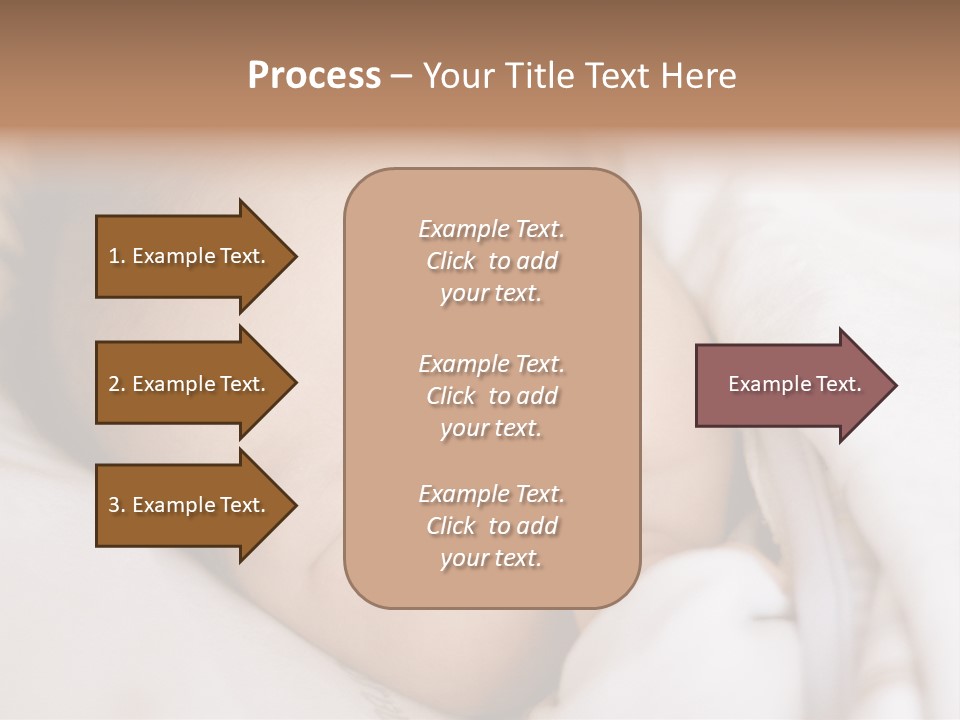 Process – Your Title Text Here

1. Example Text.

2. Example Text.

3. Example Text.

Example Text. Click to add your text.

Example Text. Click to add your text.

Example Text. Click to add your text.

Example Text.